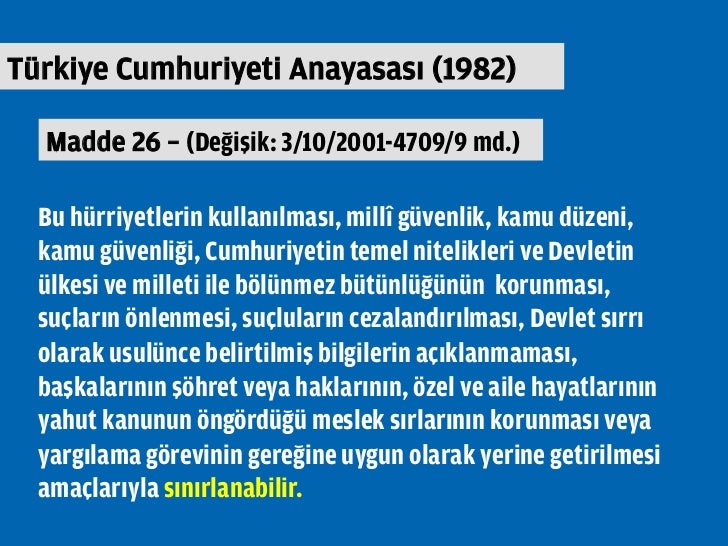 Türkiye Cumhuriyeti Anayasası (1982)

Madde 26 – (Değişik: 3/10/2001-4709/9 md.)

Bu hürriyetlerin kullanılması, millî güvenlik, kamu düzeni, kamu güvenliği, Cumhuriyetin temel nitelikleri ve Devletin ülkesi ve milleti ile bölünmez bütünlüğünün korunması, suçların önlenmesi, suçluların cezalandırılması, Devlet sırrı olarak usulünce belirtilmiş bilgilerin açıklanmaması, başkalarının şöhret veya haklarının, özel ve aile hayatlarının yahut kanunun öngördüğü meslek sırlarının korunması veya yargılama görevinin gereğine uygun olarak yerine getirilmesi amaçlarıyla sınırlanabilir.